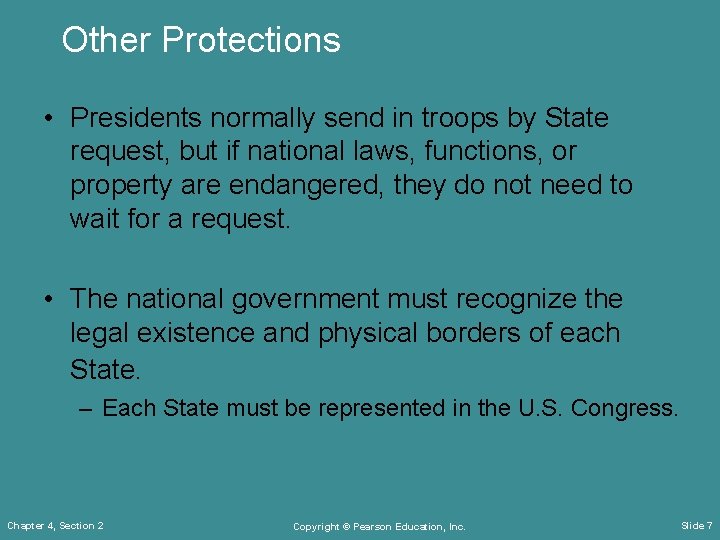 Other Protections

• Presidents normally send in troops by State request, but if national laws, functions, or property are endangered, they do not need to wait for a request.

• The national government must recognize the legal existence and physical borders of each State.

– Each State must be represented in the U.S. Congress.

Chapter 4, Section 2

Copyright © Pearson Education, Inc.

Slide 7